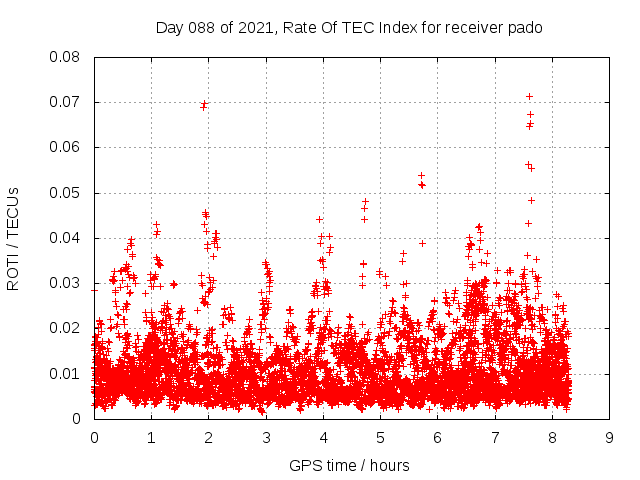 Day 088 of 2021, Rate Of TEC Index for receiver pado

ROTI / TECUs

0.08
0.07
0.06
0.05
0.04
0.03
0.02
0.01
0

0 1 2 3 4 5 6 7 8 9

GPS time / hours